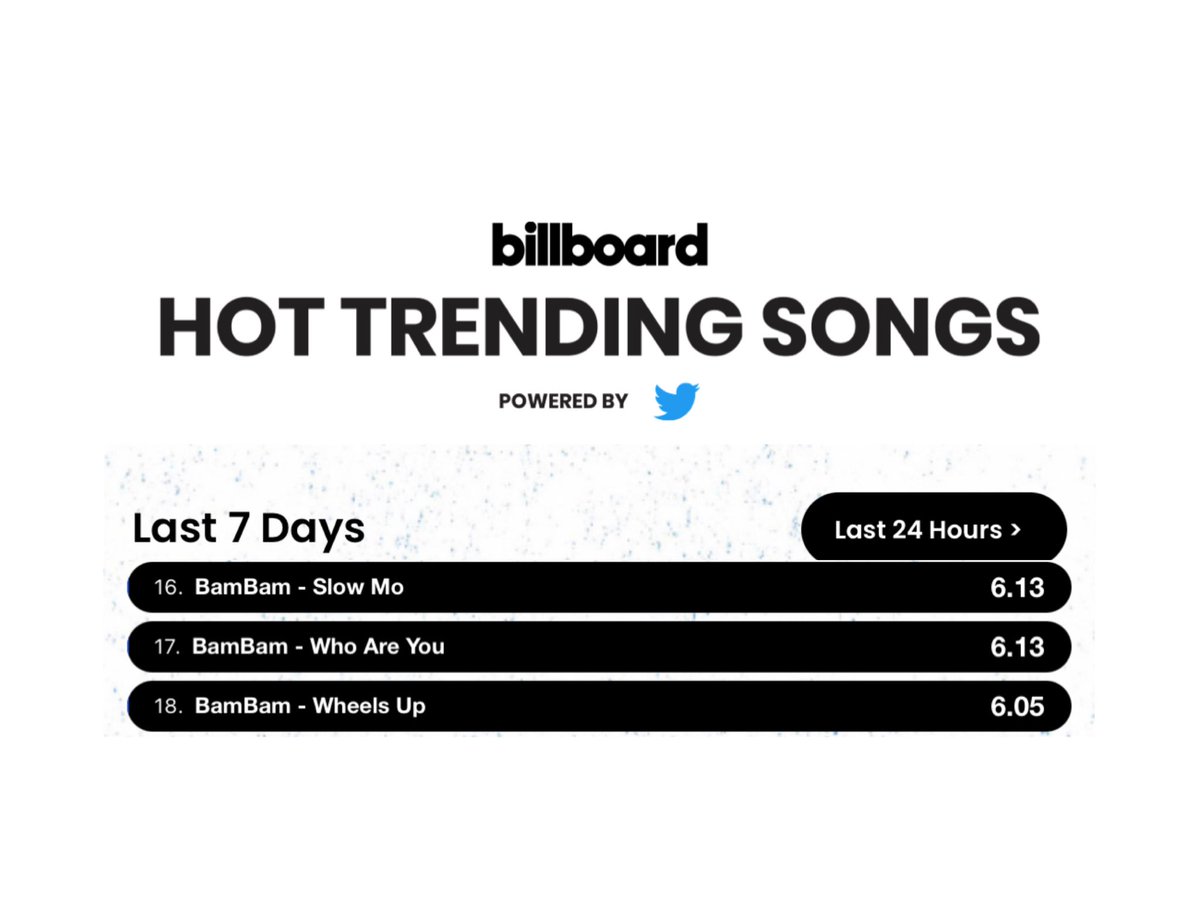 billboard

HOT TRENDING SONGS

POWERED BY

Last 7 Days

Last 24 Hours >

16. BamBam - Slow Mo 6.13

17. BamBam - Who Are You 6.13

18. BamBam - Wheels Up 6.05